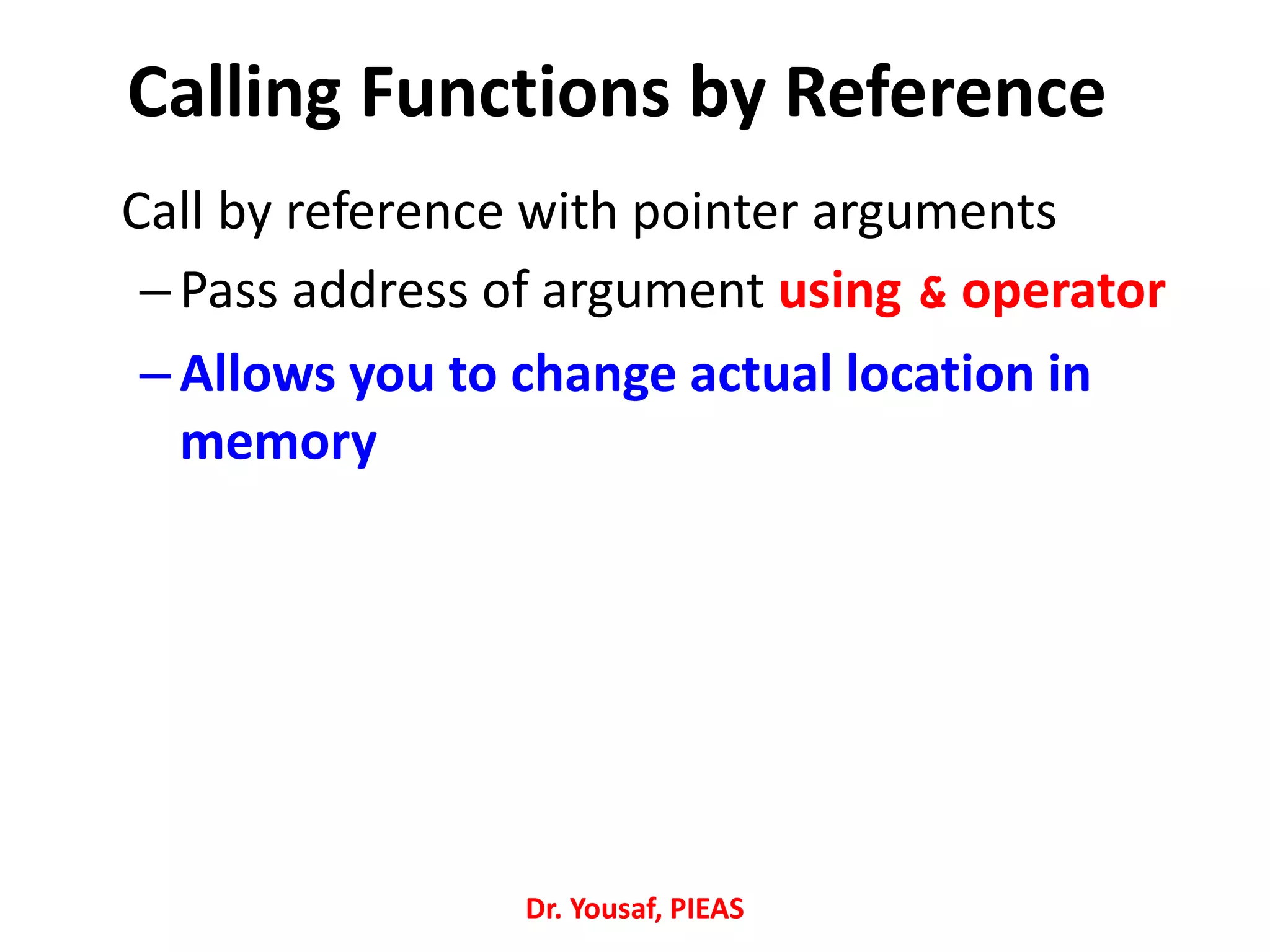 Calling Functions by Reference

Call by reference with pointer arguments

– Pass address of argument using & operator

– Allows you to change actual location in memory

Dr. Yousaf, PIEAS